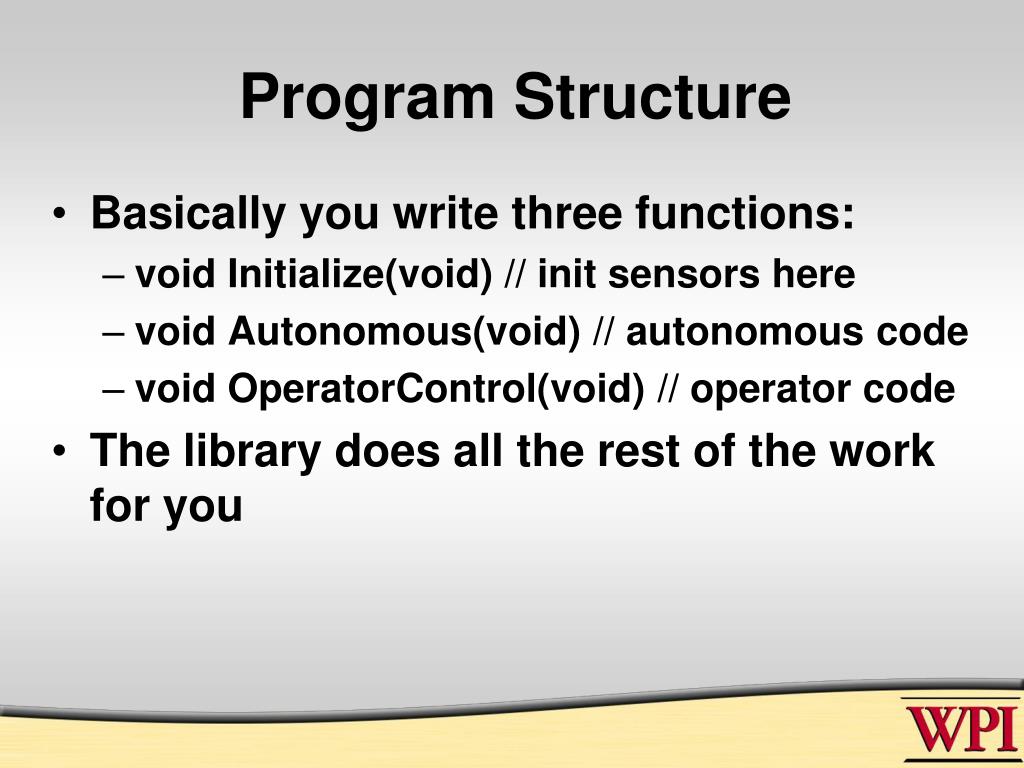 Program Structure

• Basically you write three functions:
– void Initialize(void) // init sensors here
– void Autonomous(void) // autonomous code
– void OperatorControl(void) // operator code
• The library does all the rest of the work for you

WPI